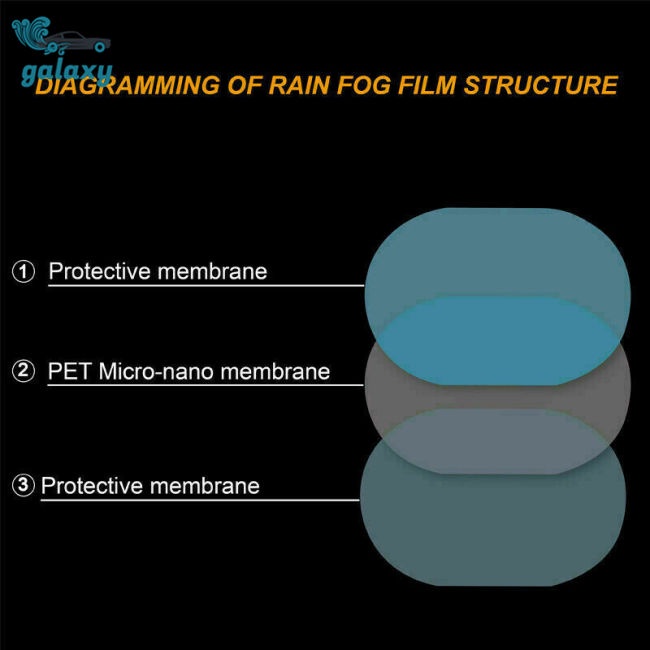 galaxy

DIAGRAMMING OF RAIN FOG FILM STRUCTURE

① Protective membrane

② PET Micro-nano membrane

③ Protective membrane